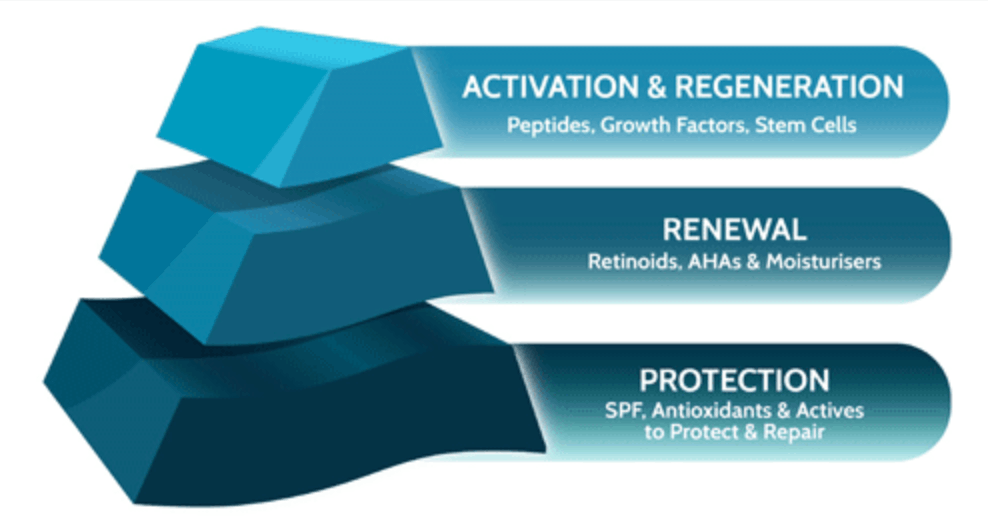 ACTIVATION & REGENERATION
Peptides, Growth Factors, Stem Cells

RENEWAL
Retinoids, AHAs & Moisturisers

PROTECTION
SPF, Antioxidants & Actives to Protect & Repair